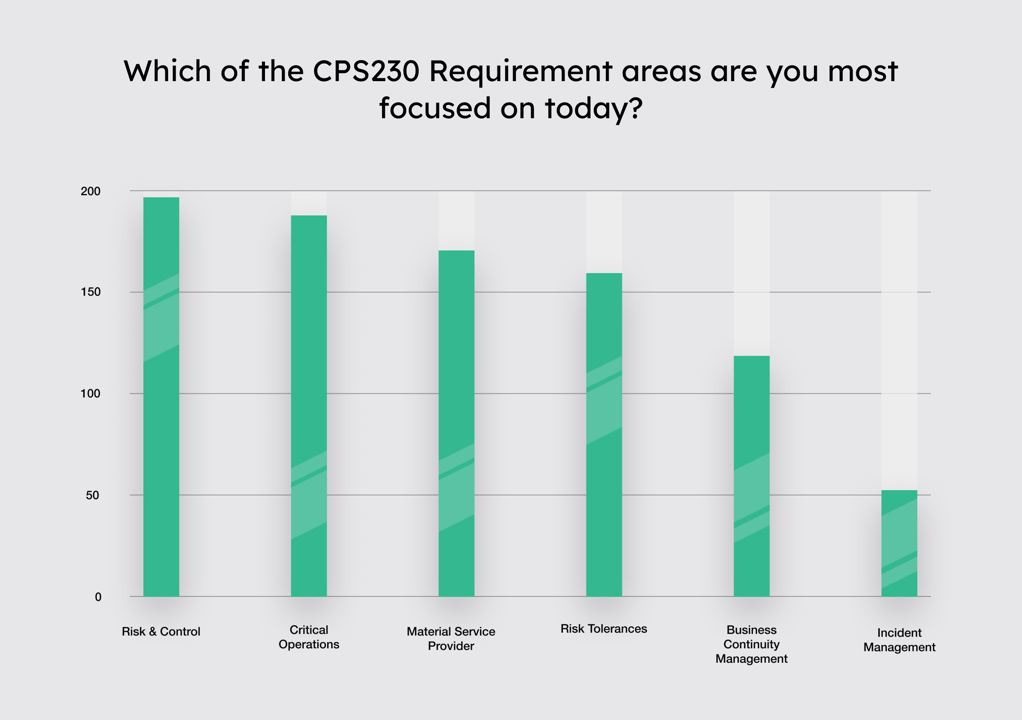 Which of the CPS230 Requirement areas are you most focused on today?

200
150
100
50
0

Risk & Control
Critical Operations
Material Service Provider
Risk Tolerances
Business Continuity Management
Incident Management